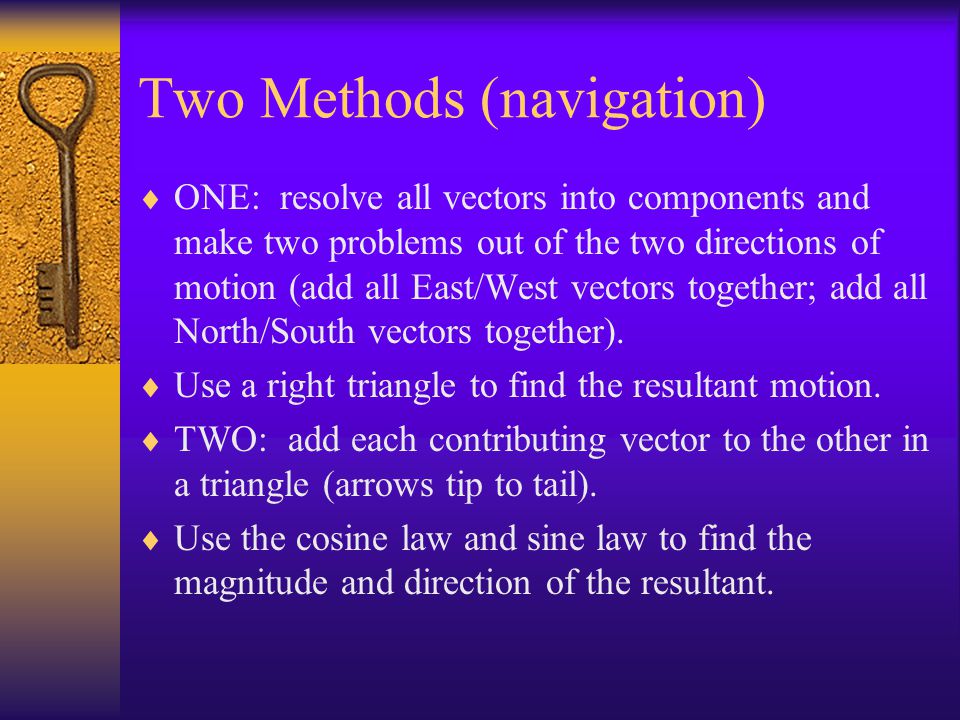 Two Methods (navigation)

♦ ONE: resolve all vectors into components and make two problems out of the two directions of motion (add all East/West vectors together; add all North/South vectors together).

♦ Use a right triangle to find the resultant motion.

♦ TWO: add each contributing vector to the other in a triangle (arrows tip to tail).

♦ Use the cosine law and sine law to find the magnitude and direction of the resultant.